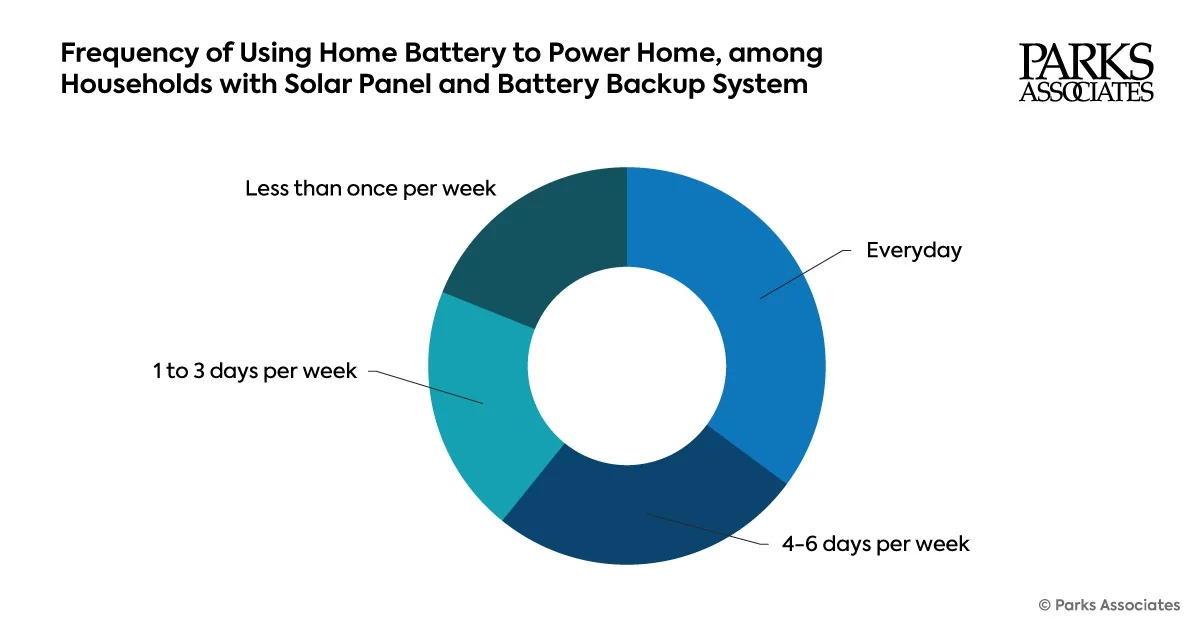 Frequency of Using Home Battery to Power Home, among Households with Solar Panel and Battery Backup System

PARKS ASSOCIATES

Less than once per week

Everyday

1 to 3 days per week

4-6 days per week

© Parks Associates